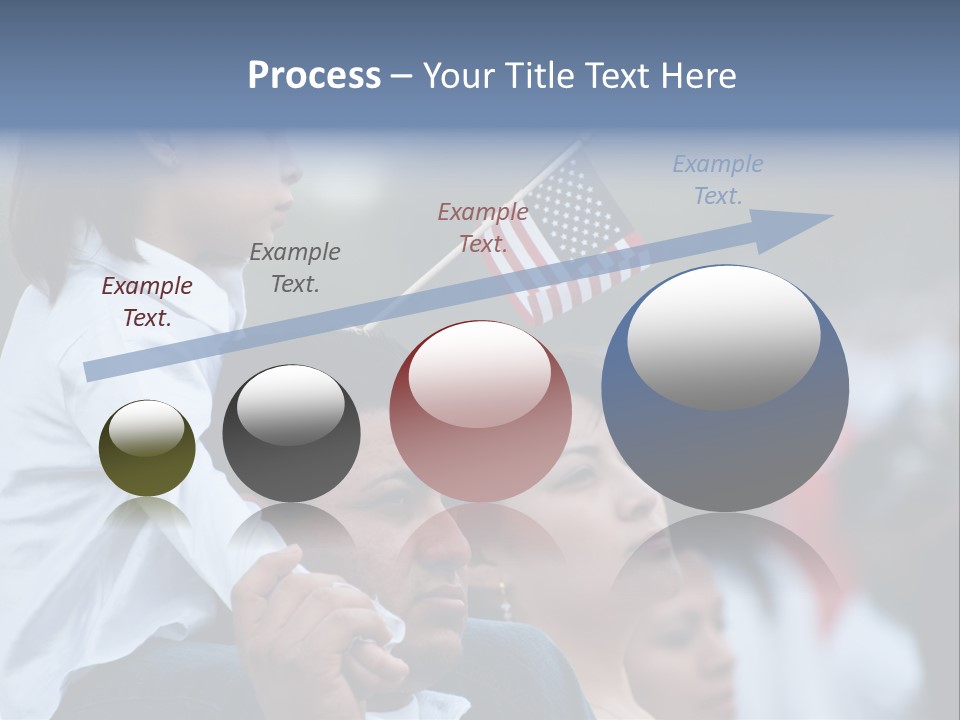 Process – Your Title Text Here

Example Text.

Example Text.

Example Text.

Example Text.